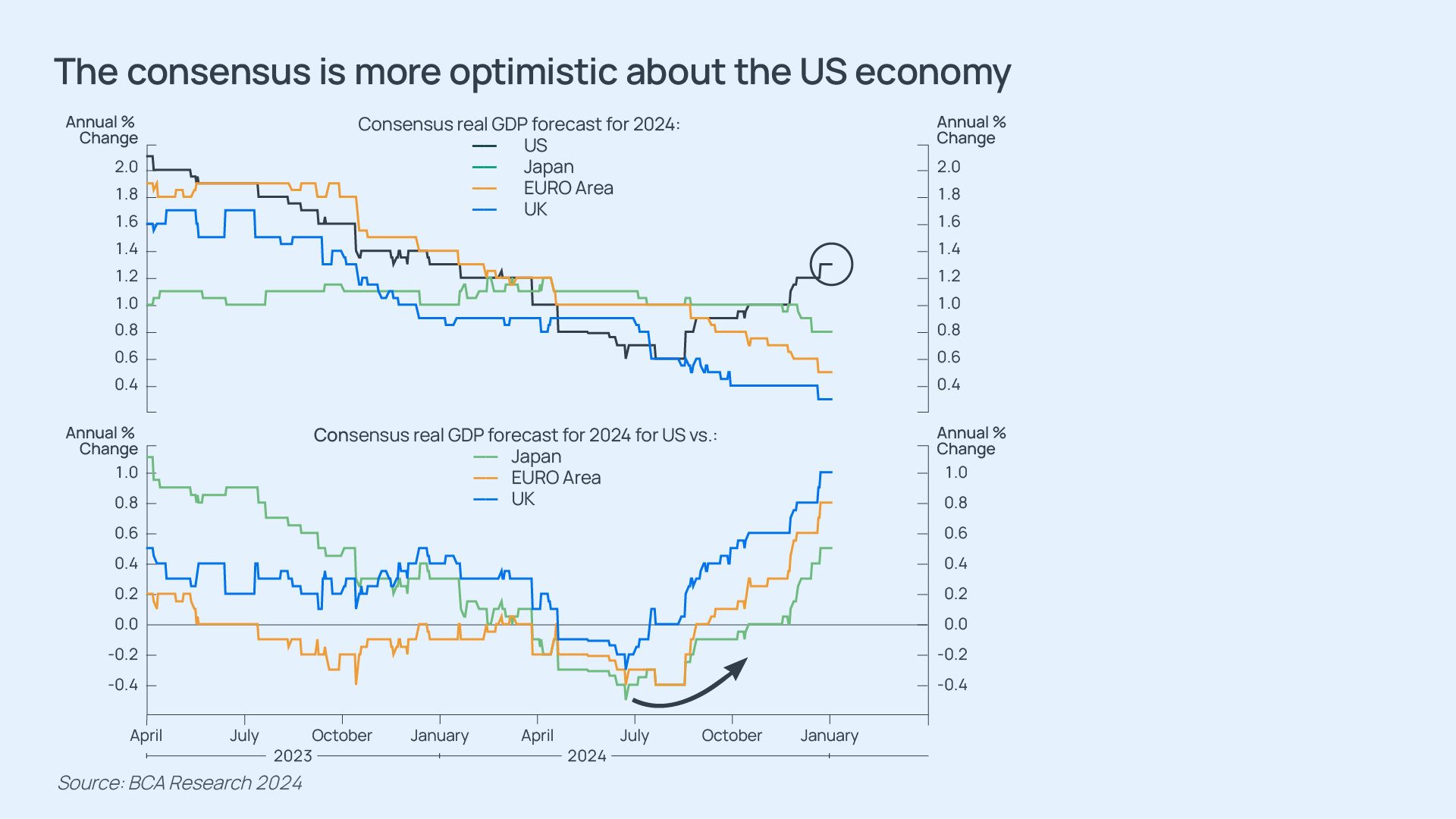 The consensus is more optimistic about the US economy

Annual % Change

Consensus real GDP forecast for 2024:
US
Japan
EURO Area
UK

Annual % Change

2.0
1.8
1.6
1.4
1.2
1.0
0.8
0.6
0.4

2.0
1.8
1.6
1.4
1.2
1.0
0.8
0.6
0.4

Annual % Change

Consensus real GDP forecast for 2024 for US vs.:
Japan
EURO Area
UK

Annual % Change

1.0
0.8
0.6
0.4
0.2
0.0
-0.2
-0.4

1.0
0.8
0.6
0.4
0.2
0.0
-0.2
-0.4

April July October January April July October January

2023 2024

Source: BCA Research 2024